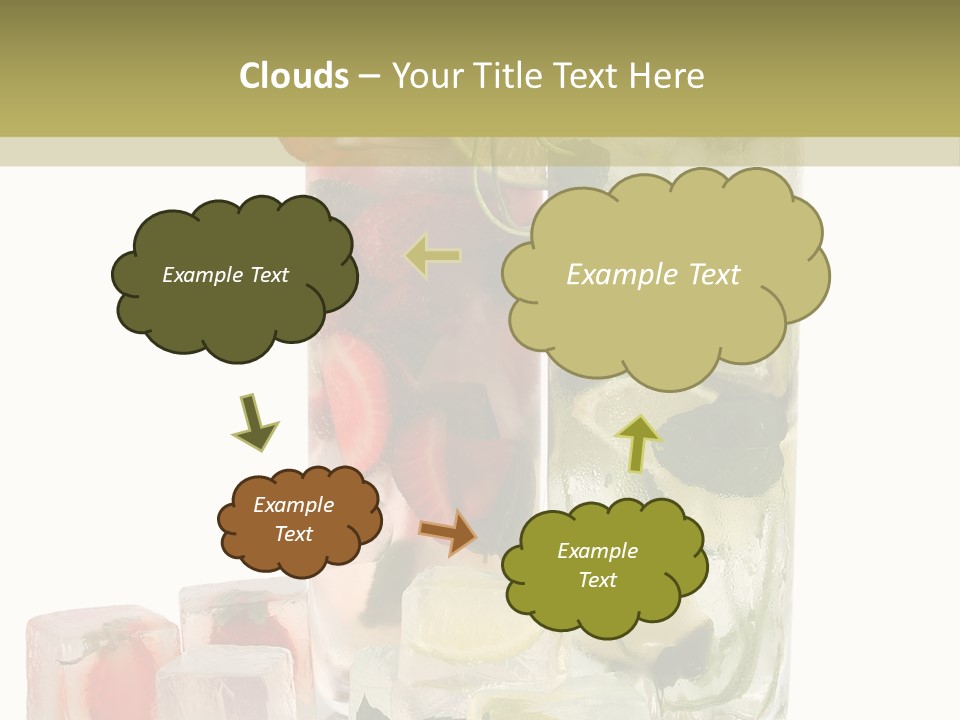 Clouds – Your Title Text Here

Example Text

Example Text

Example Text

Example Text